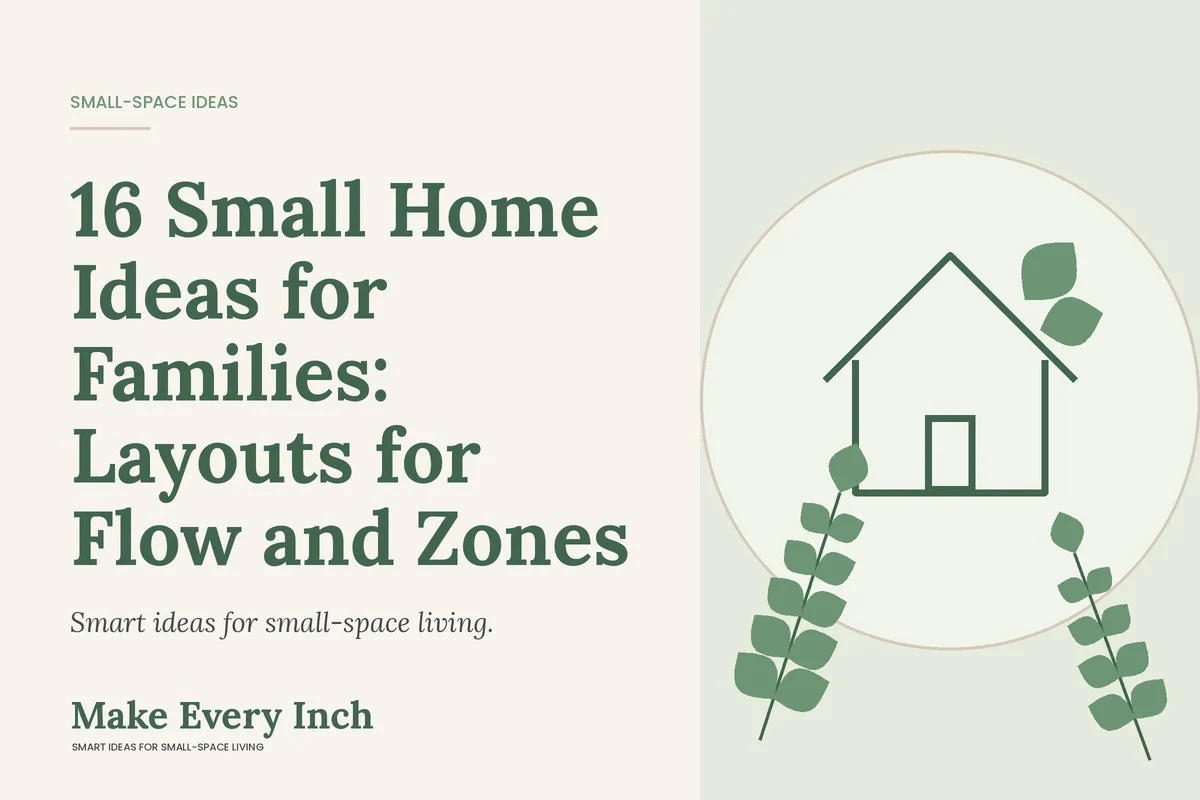 SMALL-SPACE IDEAS

16 Small Home Ideas for Families: Layouts for Flow and Zones

Smart ideas for small-space living.

Make Every Inch

SMART IDEAS FOR SMALL-SPACE LIVING